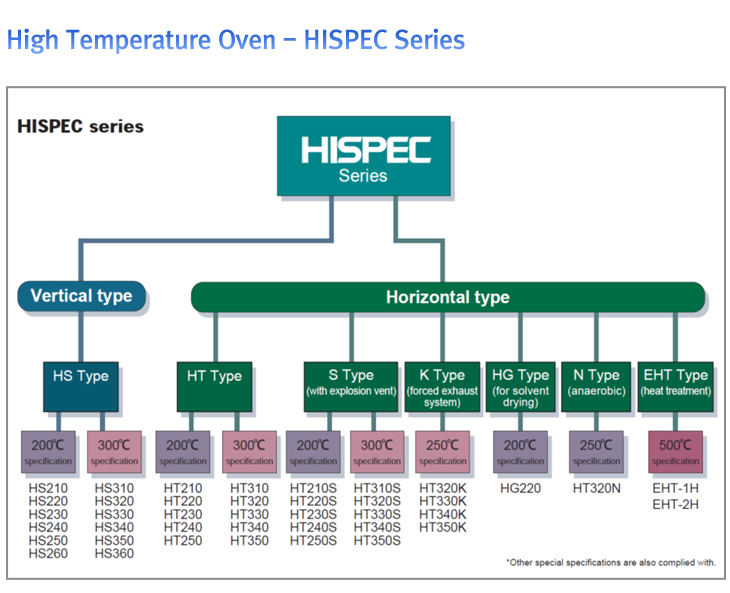 High Temperature Oven – HISPEC Series

HISPEC series

HISPEC
Series

Vertical type

Horizontal type

HS Type

HT Type

S Type
(with explosion vent)

K Type
(forced exhaust system)

HG Type
(for solvent drying)

N Type
(anaerobic)

EHT Type
(heat treatment)

200℃ specification
HS210
HS220
HS230
HS240
HS250
HS260

300℃ specification
HS310
HS320
HS330
HS340
HS350
HS360

200℃ specification
HT210
HT220
HT230
HT240
HT250

300℃ specification
HT310
HT320
HT330
HT340
HT350

200℃ specification
HT210S
HT220S
HT230S
HT240S
HT250S

300℃ specification
HT310S
HT320S
HT330S
HT340S
HT350S

250℃ specification
HT320K
HT330K
HT340K
HT350K

200℃ specification
HG220

250℃ specification
HT320N

500℃ specification
EHT-1H
EHT-2H

*Other special specifications are also complied with.